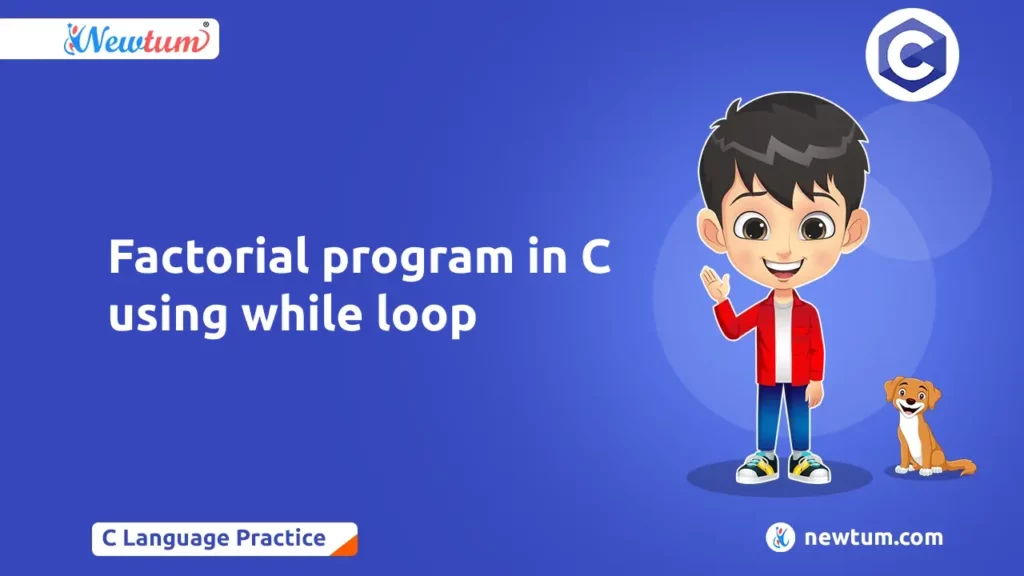 Newtum®

C

Factorial program in C using while loop

C Language Practice

newtum.com